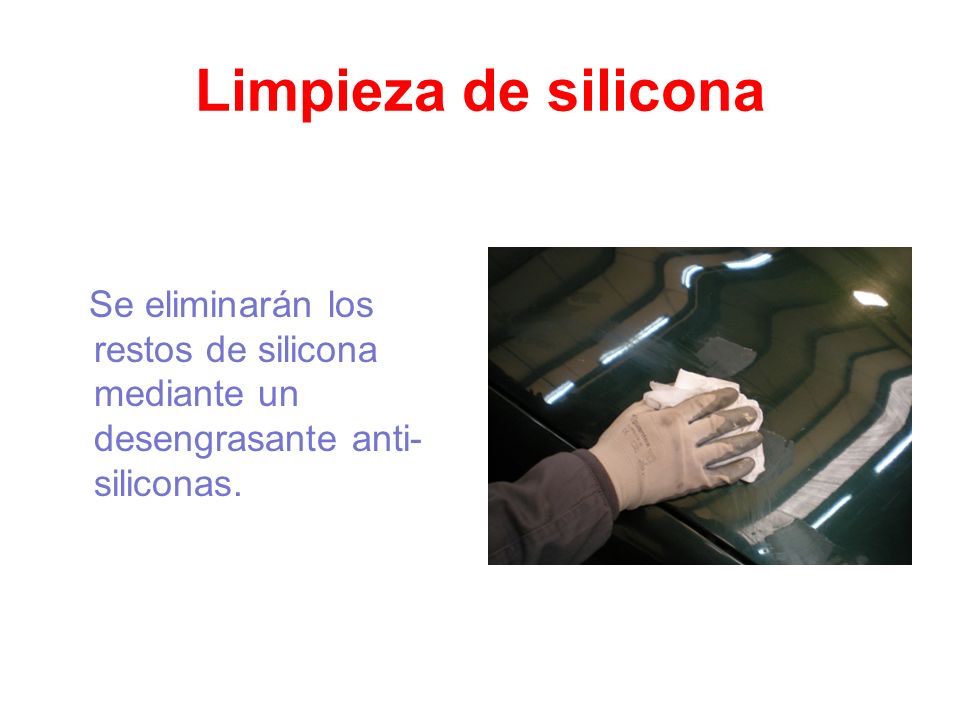 Limpieza de silicona

Se eliminarán los restos de silicona mediante un desengrasante anti-siliconas.